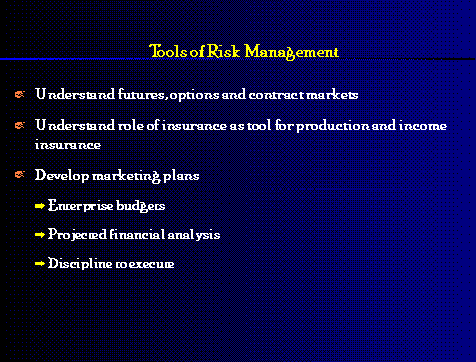 Tools of Risk Management

Understand futures, options and contract markets

Understand role of insurance as tool for production and income insurance

Develop marketing plans

Enterprise budgets

Projected financial analysis

Discipline to execute